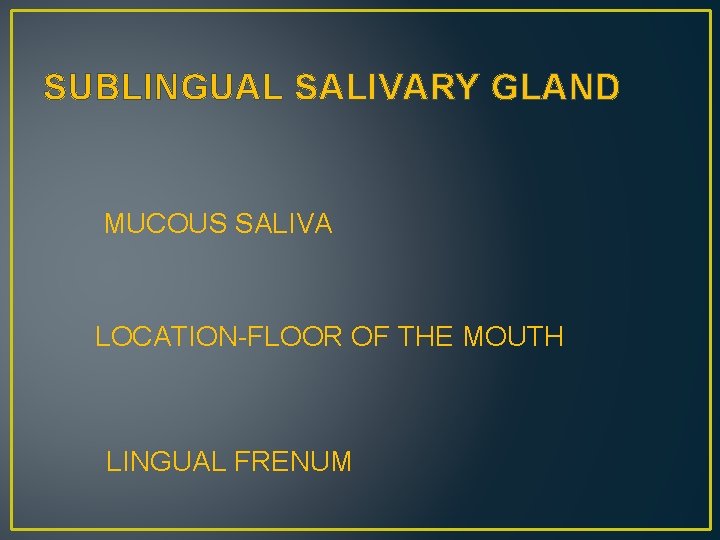 SUBLINGUAL SALIVARY GLAND

MUCOUS SALIVA

LOCATION-FLOOR OF THE MOUTH

LINGUAL FRENUM